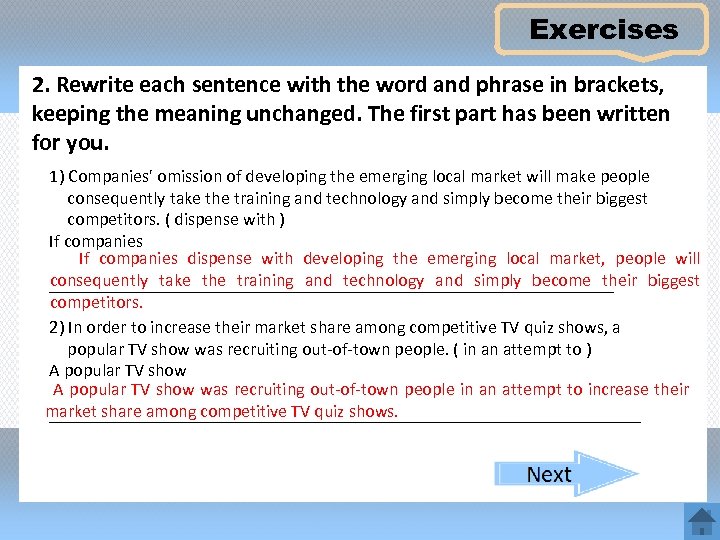 Exercises

2. Rewrite each sentence with the word and phrase in brackets, keeping the meaning unchanged. The first part has been written for you.

1) Companies' omission of developing the emerging local market will make people consequently take the training and technology and simply become their biggest competitors. ( dispense with )

If companies

If companies dispense with developing the emerging local market, people will consequently take the training and technology and simply become their biggest competitors.

2) In order to increase their market share among competitive TV quiz shows, a popular TV show was recruiting out-of-town people. ( in an attempt to )

A popular TV show

A popular TV show was recruiting out-of-town people in an attempt to increase their market share among competitive TV quiz shows.

Next